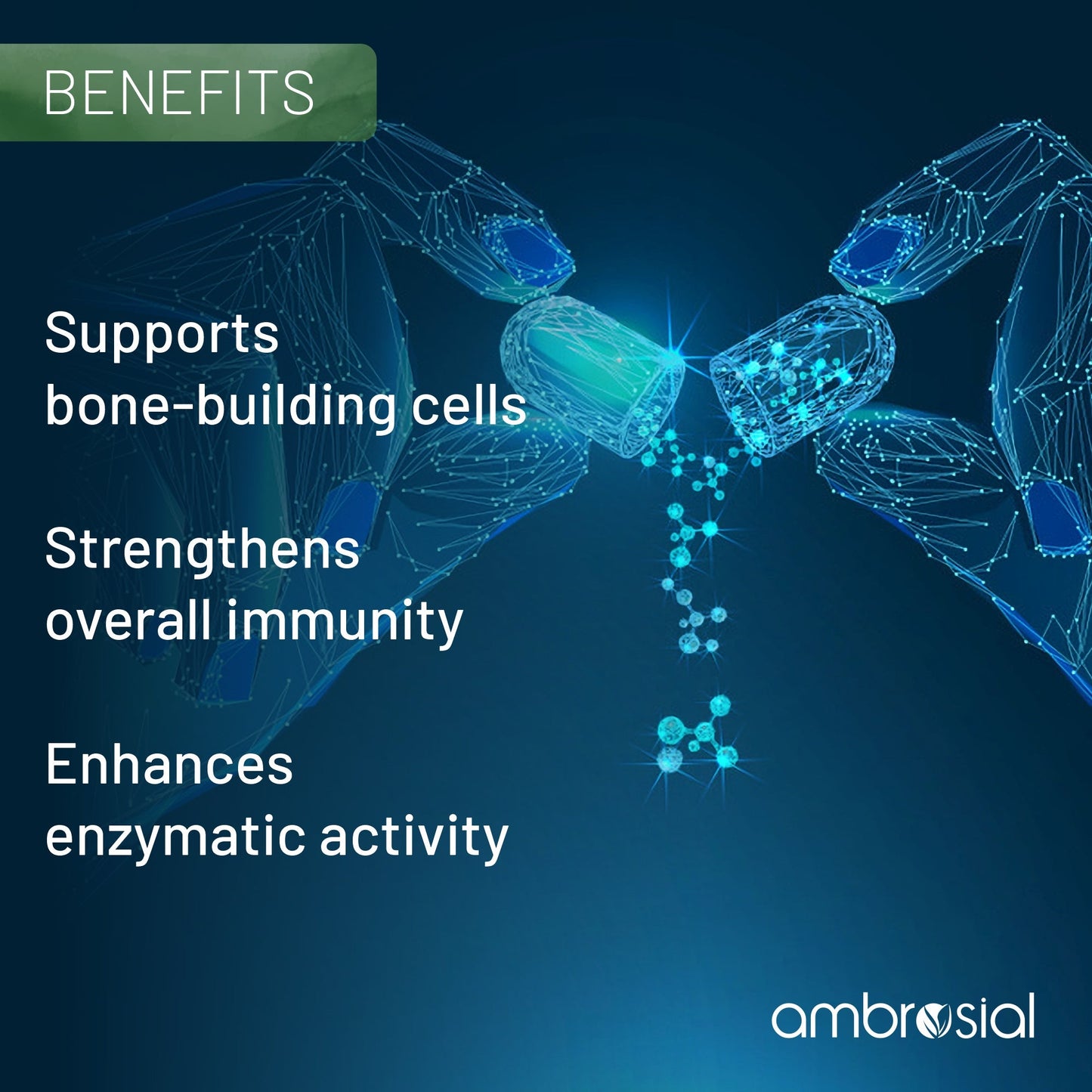 BENEFITS

Supports bone-building cells

Strengthens overall immunity

Enhances enzymatic activity

ambrosial